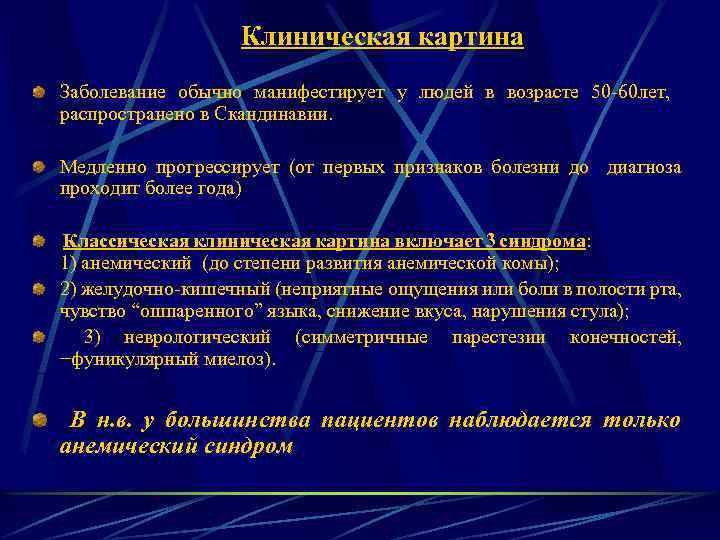 Клиническая картина

Заболевание обычно манифестирует у людей в возрасте 50-60лет, распространено в Скандинавии.

Медленно прогрессирует (от первых признаков болезни до диагноза проходит более года)

Классическая клиническая картина включает 3 синдрома:
1) анемический (до степени развития анемической комы);

2) желудочно-кишечный (неприятные ощущения или боли в полости рта, чувство “ошпаренного” языка, снижение вкуса, нарушения стула);

3) неврологический (симметричные парестезии конечностей, −фуникулярный миелоз).

В н.в. у большинства пациентов наблюдается только анемический синдром